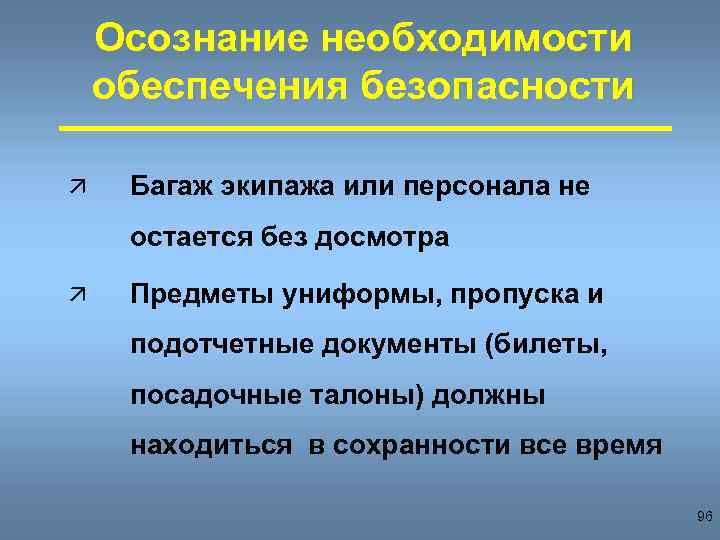 Осознание необходимости обеспечения безопасности

↗ Багаж экипажа или персонала не остается без досмотра

↗ Предметы униформы, пропуска и подотчетные документы (билеты, посадочные талоны) должны находиться в сохранности все время

96